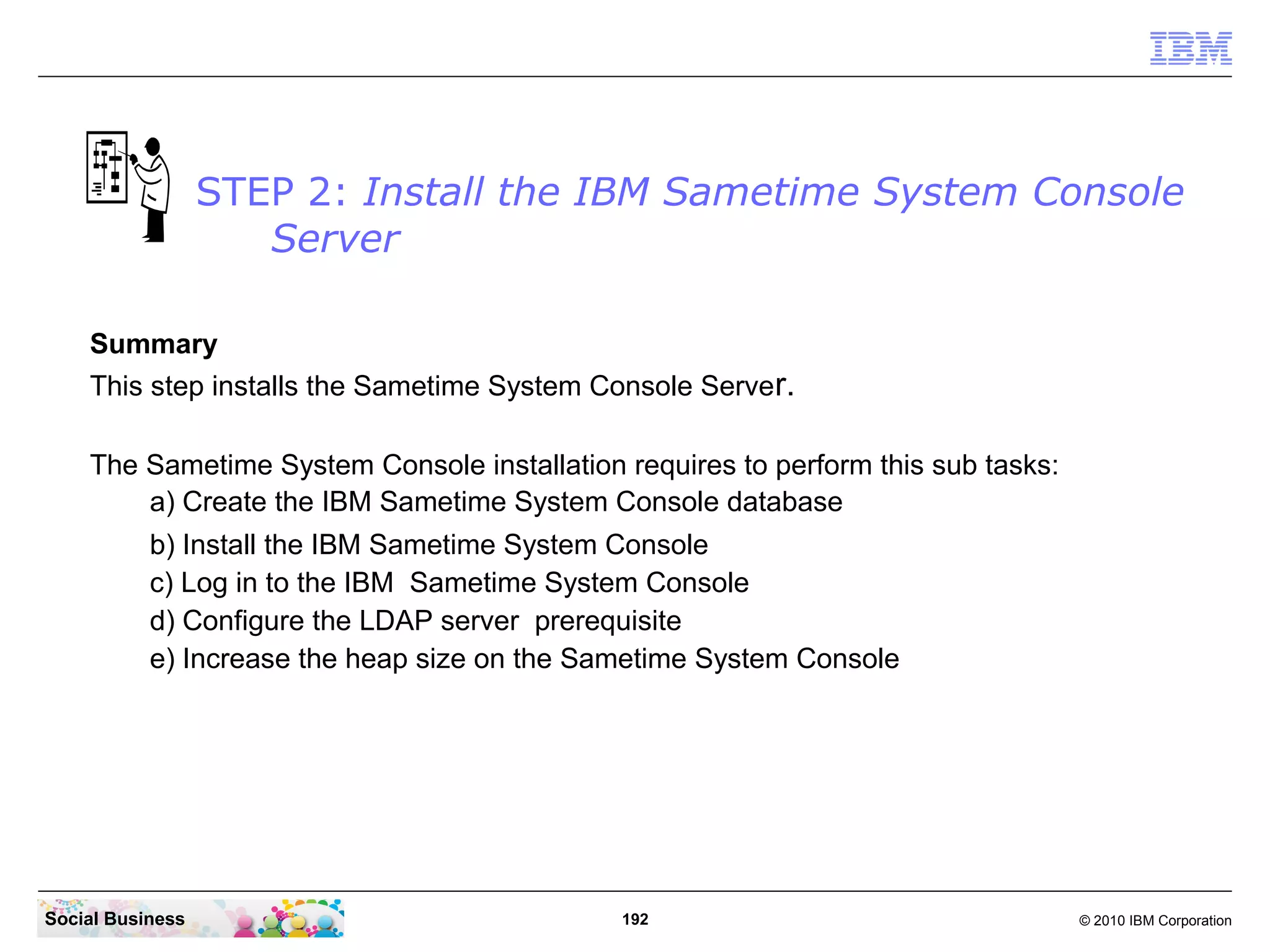 IBM

STEP 2: Install the IBM Sametime System Console Server

Summary
This step installs the Sametime System Console Server.

The Sametime System Console installation requires to perform this sub tasks:
a) Create the IBM Sametime System Console database
b) Install the IBM Sametime System Console
c) Log in to the IBM Sametime System Console
d) Configure the LDAP server prerequisite
e) Increase the heap size on the Sametime System Console

Social Business

192

© 2010 IBM Corporation